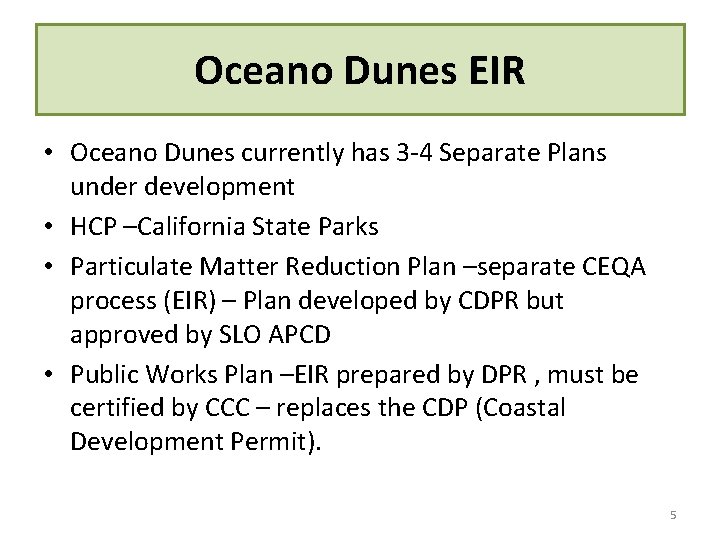 Oceano Dunes EIR

• Oceano Dunes currently has 3-4 Separate Plans under development
• HCP –California State Parks
• Particulate Matter Reduction Plan –separate CEQA process (EIR) – Plan developed by CDPR but approved by SLO APCD
• Public Works Plan –EIR prepared by DPR , must be certified by CCC – replaces the CDP (Coastal Development Permit).

5